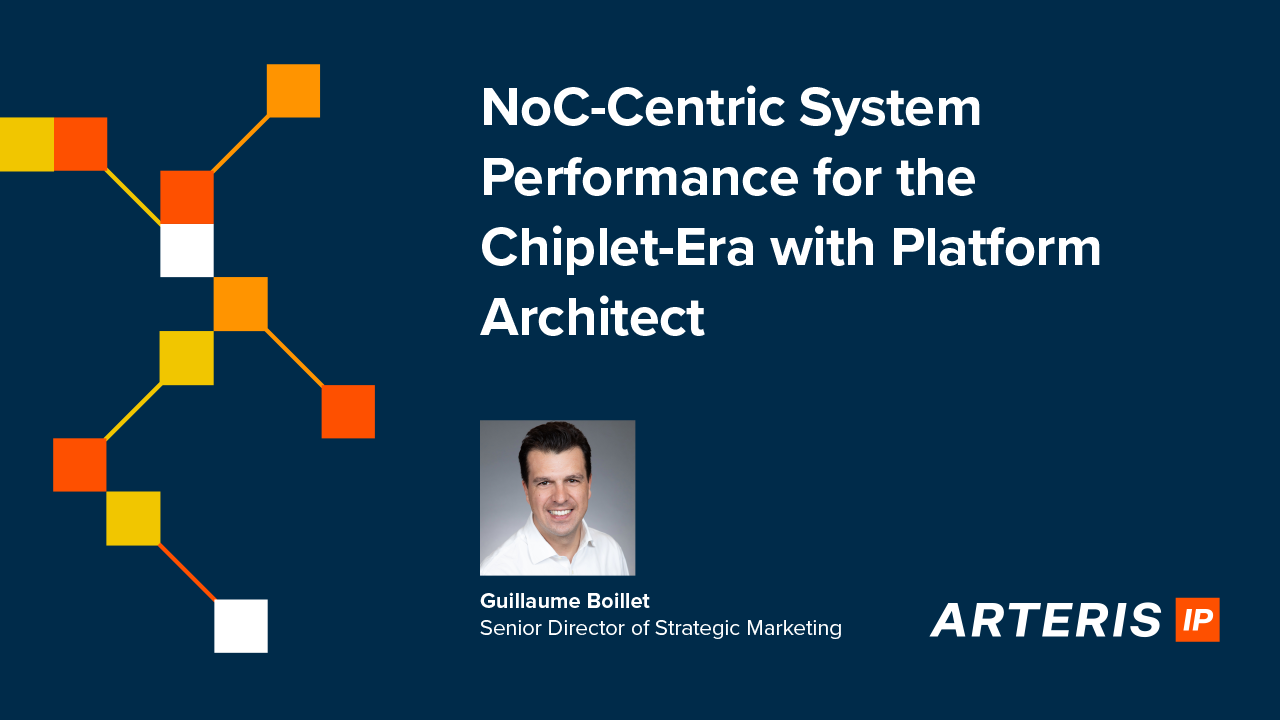 NoC-Centric System Performance for the Chiplet-Era with Platform Architect

Guillaume Boillet
Senior Director of Strategic Marketing

ARTERIS IP